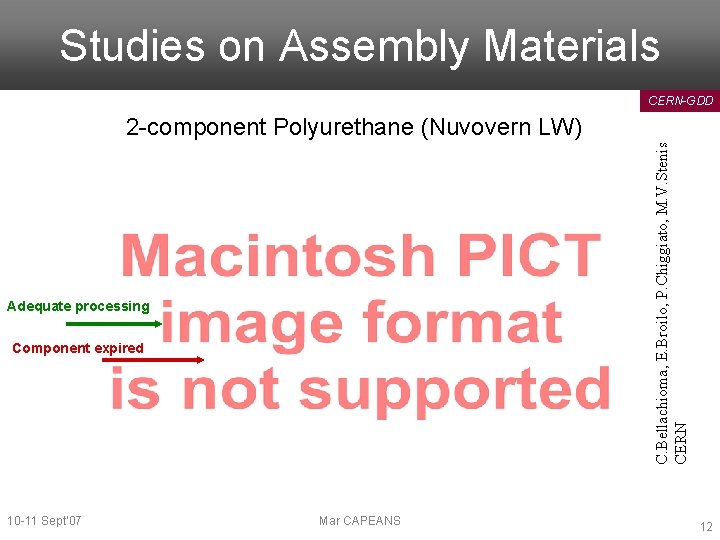 Studies on Assembly Materials

CERN-GDD

2-component Polyurethane (Nuvovern LW)

Macintosh PICT image format is not supported

Adequate processing

Component expired

C.Bellachioma, E.Broilo, P.Chiggiato, M.V.Stenis
CERN

10-11 Sept'07

Mar CAPEANS

12